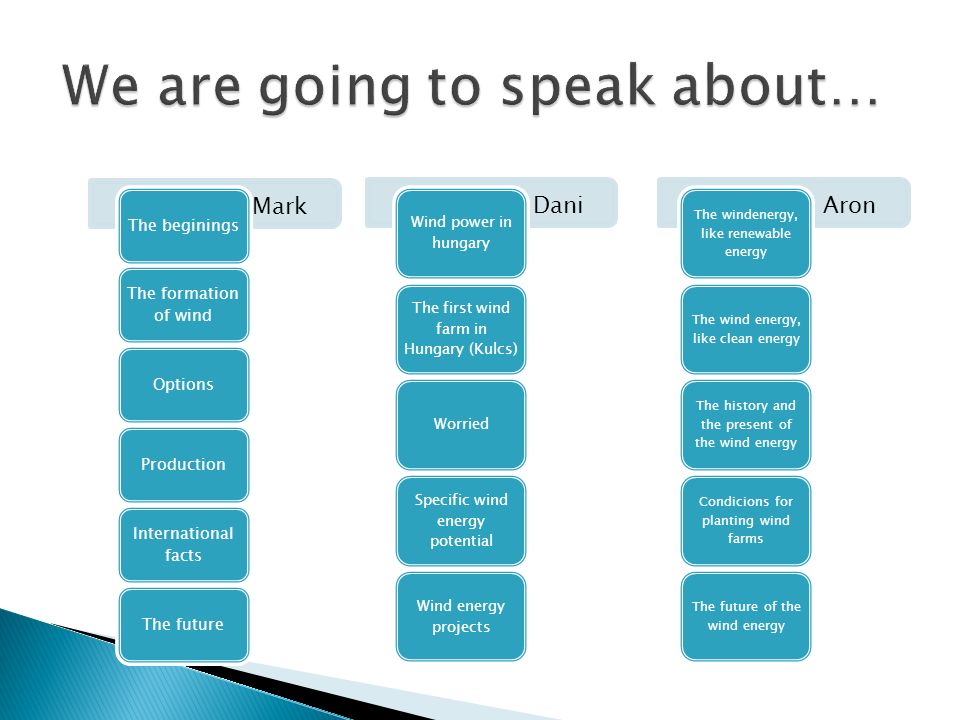 We are going to speak about…

Mark

The beginings

The formation of wind

Options

Production

International facts

The future

Dani

Wind power in hungary

The first wind farm in Hungary (Kulcs)

Worried

Specific wind energy potential

Wind energy projects

Aron

The windenergy, like renewable energy

The wind energy, like clean energy

The history and the present of the wind energy

Condicions for planting wind farms

The future of the wind energy